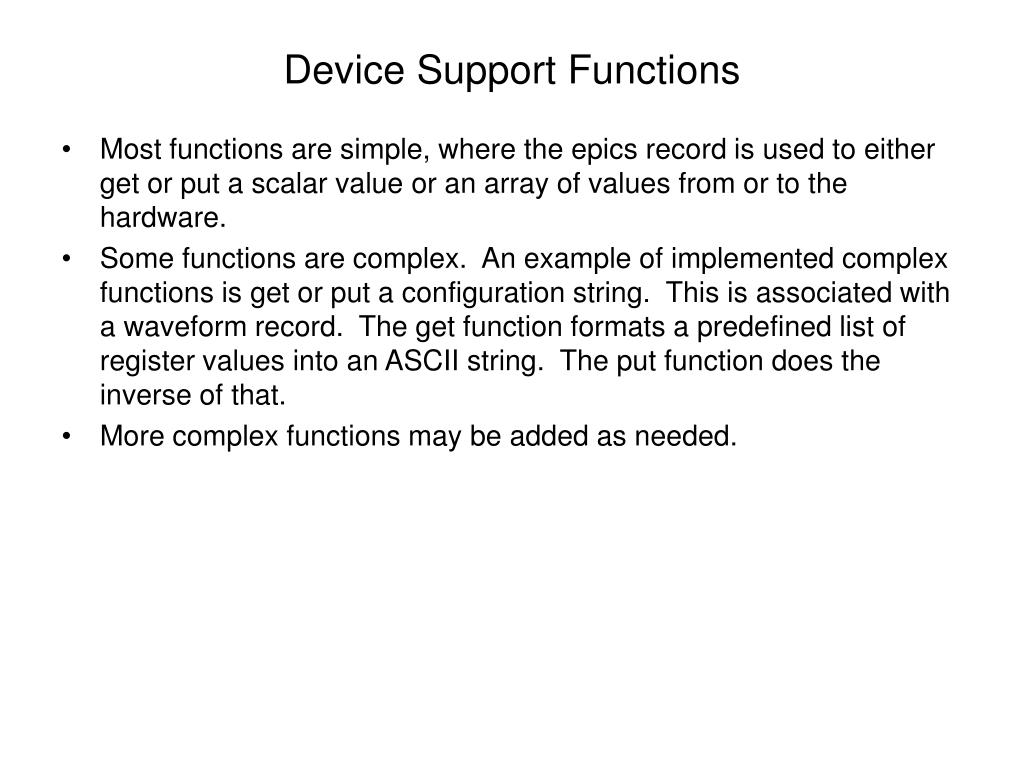 Device Support Functions

• Most functions are simple, where the epics record is used to either get or put a scalar value or an array of values from or to the hardware.
• Some functions are complex. An example of implemented complex functions is get or put a configuration string. This is associated with a waveform record. The get function formats a predefined list of register values into an ASCII string. The put function does the inverse of that.
• More complex functions may be added as needed.